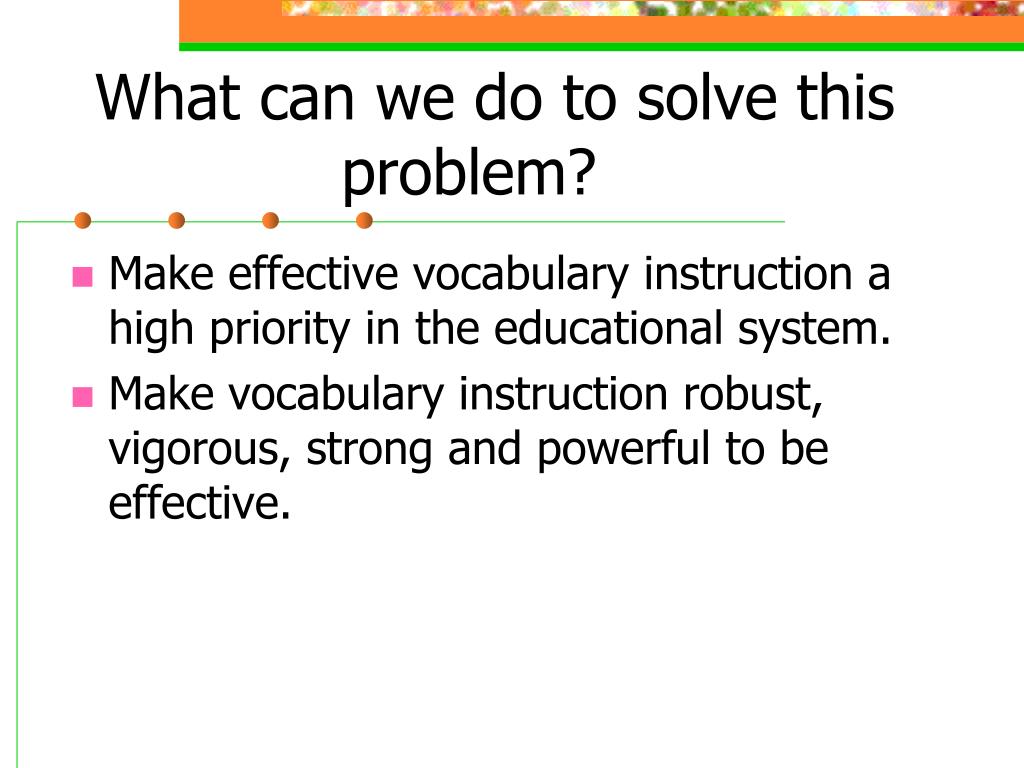 What can we do to solve this problem?

Make effective vocabulary instruction a high priority in the educational system.

Make vocabulary instruction robust, vigorous, strong and powerful to be effective.